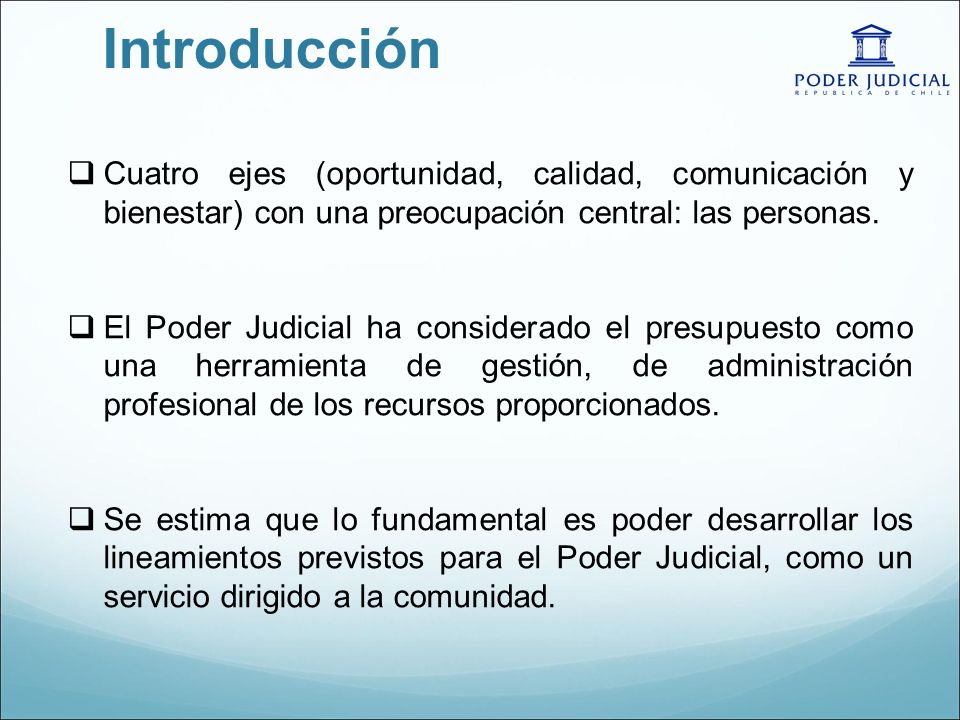 Introducción

PODER JUDICIAL
REPUBLICA DE CHILE

❑ Cuatro ejes (oportunidad, calidad, comunicación y bienestar) con una preocupación central: las personas.

❑ El Poder Judicial ha considerado el presupuesto como una herramienta de gestión, de administración profesional de los recursos proporcionados.

❑ Se estima que lo fundamental es poder desarrollar los lineamientos previstos para el Poder Judicial, como un servicio dirigido a la comunidad.